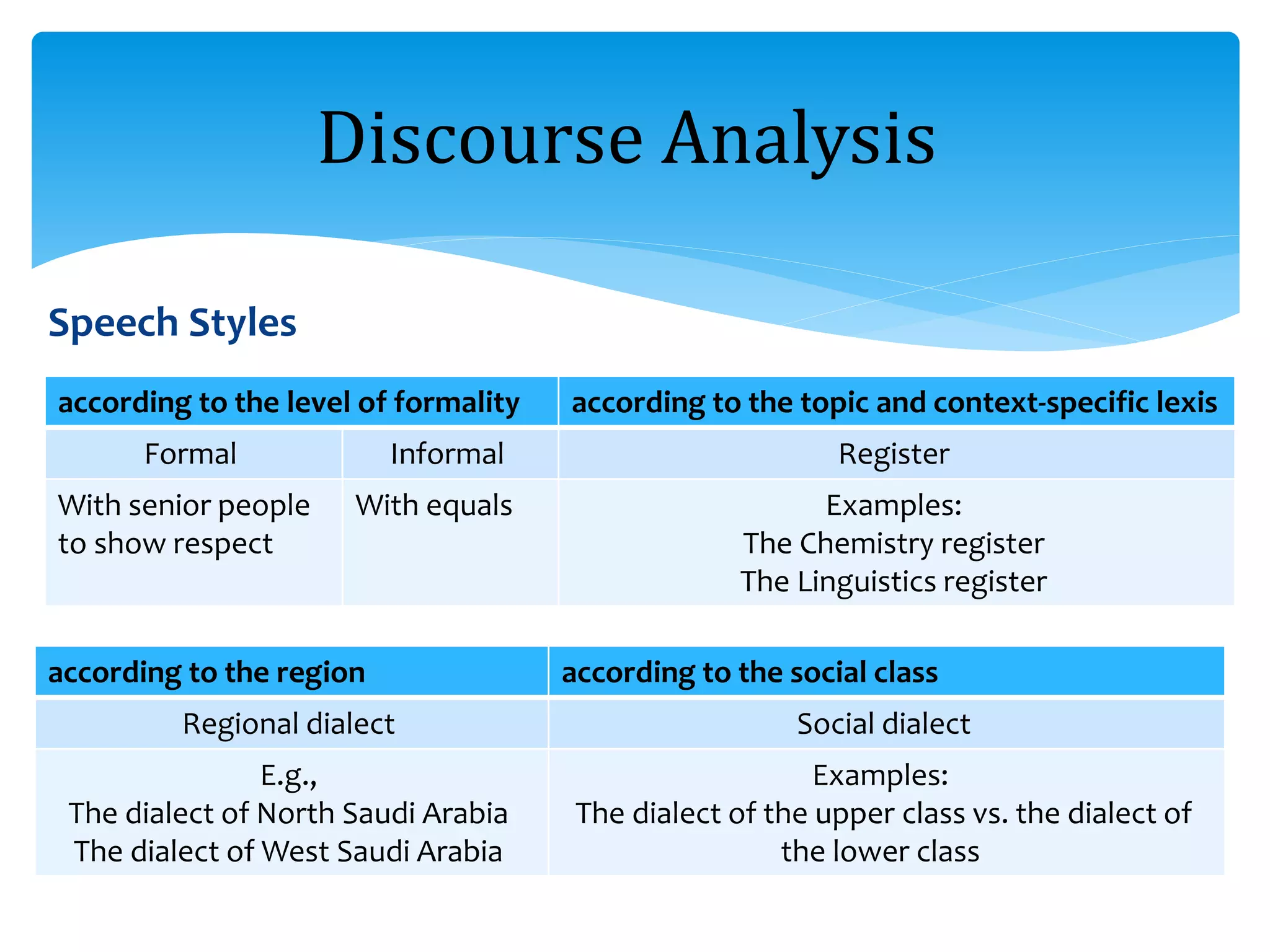 Discourse Analysis

Speech Styles

| according to the level of formality | | according to the topic and context-specific lexis |
|---|---|---|
| Formal | Informal | Register |
| With senior people to show respect | With equals | Examples: The Chemistry register The Linguistics register |

| according to the region | according to the social class |
|---|---|
| Regional dialect | Social dialect |
| E.g., The dialect of North Saudi Arabia The dialect of West Saudi Arabia | Examples: The dialect of the upper class vs. the dialect of the lower class |